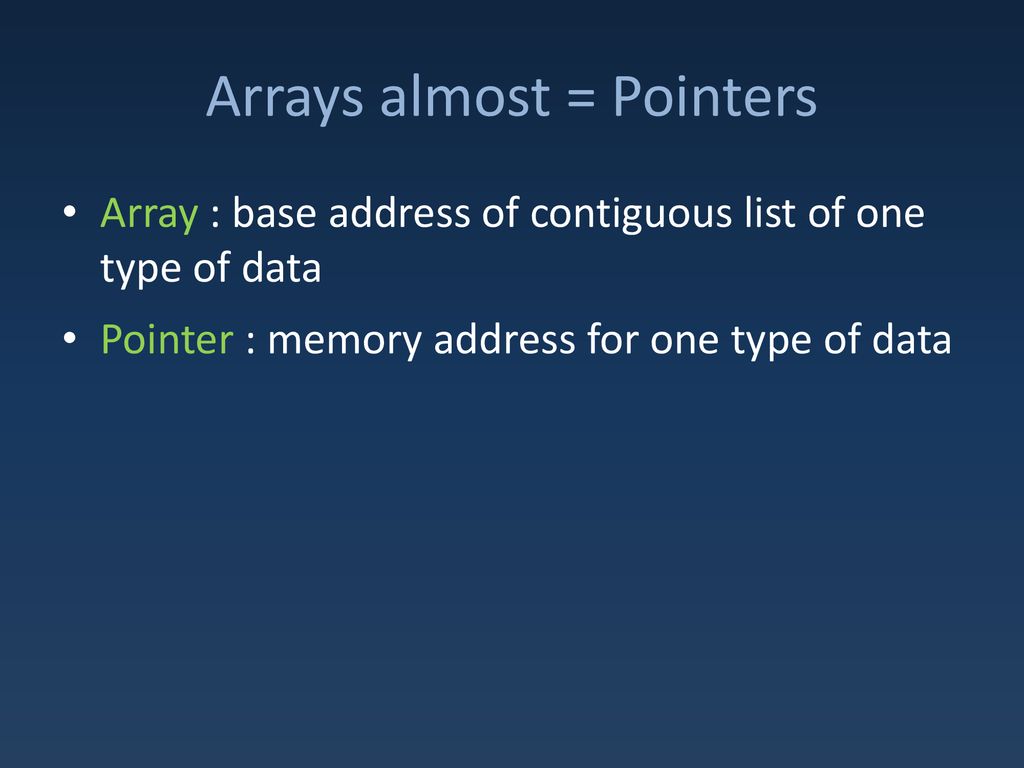 Arrays almost = Pointers

• Array : base address of contiguous list of one type of data

• Pointer : memory address for one type of data